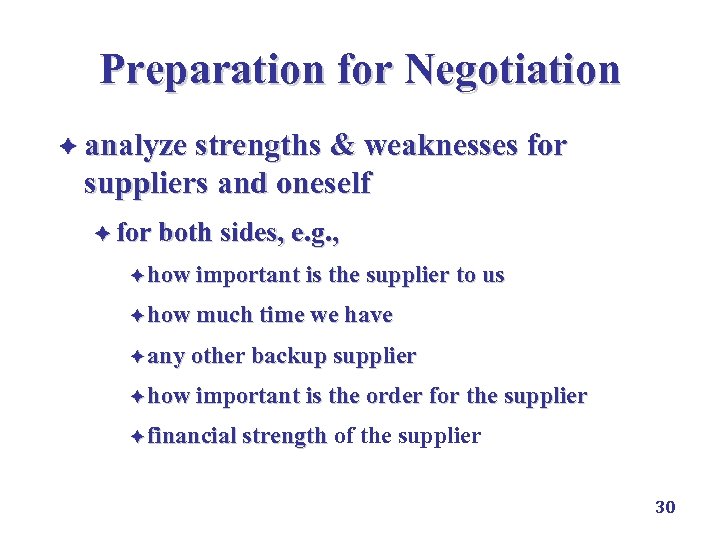 Preparation for Negotiation

✦ analyze strengths & weaknesses for suppliers and oneself

✦ for both sides, e.g.,

✦ how important is the supplier to us

✦ how much time we have

✦ any other backup supplier

✦ how important is the order for the supplier

✦ financial strength of the supplier

30